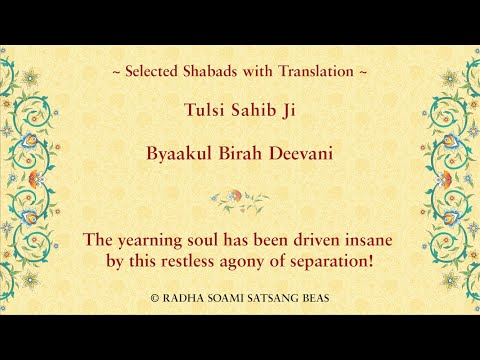 ~ Selected Shabads with Translation ~

Tulsi Sahib Ji

Byaakul Birah Deevani

The yearning soul has been driven insane by this restless agony of separation!

© RADHA SOAMI SATSANG BEAS